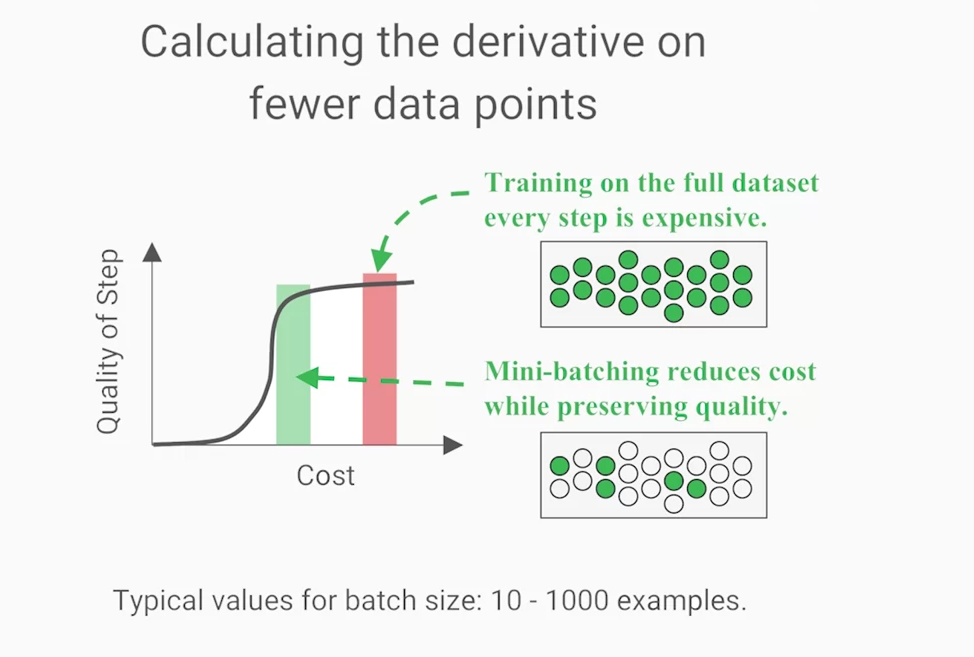 Calculating the derivative on fewer data points

Quality of Step

Cost

Training on the full dataset every step is expensive.

Mini-batching reduces cost while preserving quality.

Typical values for batch size: 10 - 1000 examples.